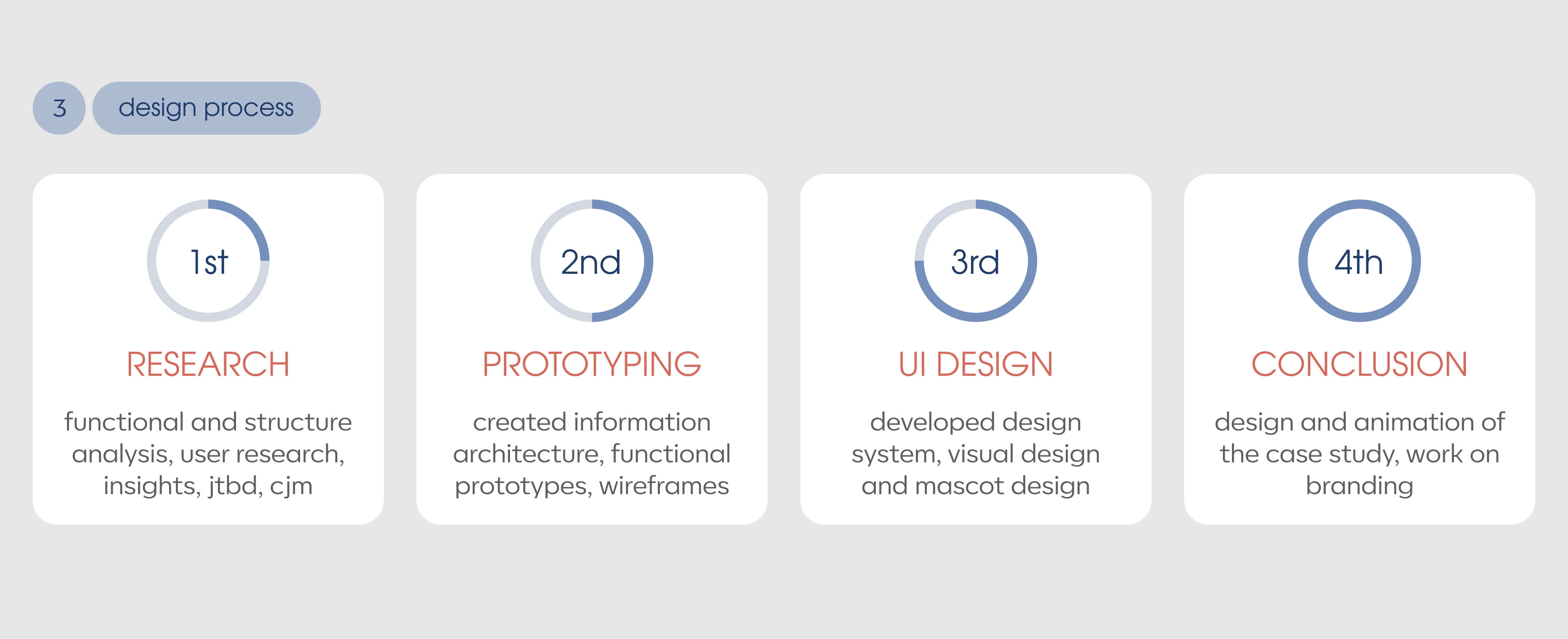 3 design process

1st

RESEARCH

functional and structure analysis, user research, insights, jtbd, cjm

2nd

PROTOTYPING

created information architecture, functional prototypes, wireframes

3rd

UI DESIGN

developed design system, visual design and mascot design

4th

CONCLUSION

design and animation of the case study, work on branding